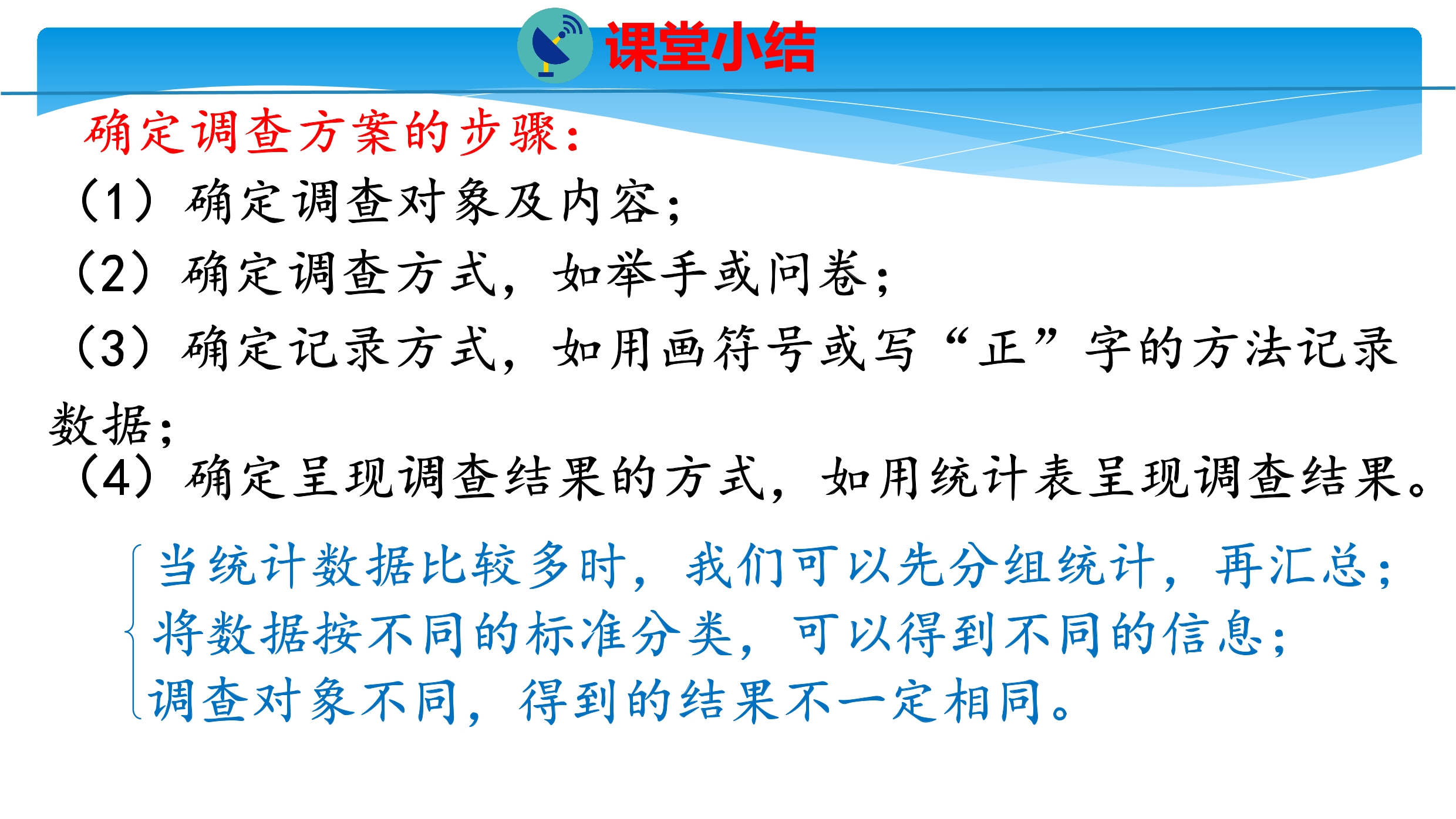 课堂小结

确定调查方案的步骤：

（1）确定调查对象及内容；

（2）确定调查方式，如举手或问卷；

（3）确定记录方式，如用画符号或写“正”字的方法记录数据；

（4）确定呈现调查结果的方式，如用统计表呈现调查结果。

当统计数据比较多时，我们可以先分组统计，再汇总；
将数据按不同的标准分类，可以得到不同的信息；
调查对象不同，得到的结果不一定相同。